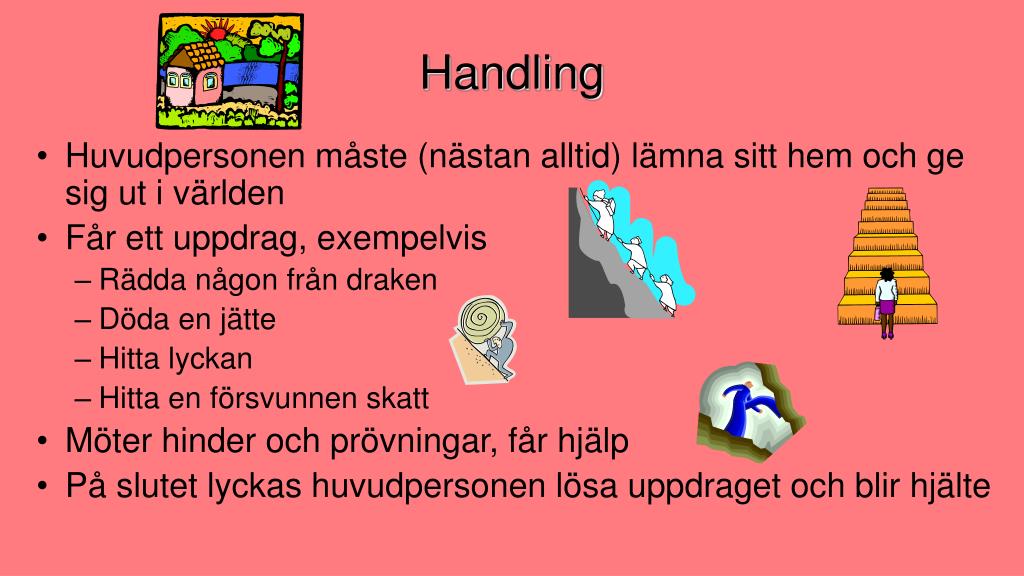 Handling

• Huvudpersonen måste (nästan alltid) lämna sitt hem och ge sig ut i världen
• Får ett uppdrag, exempelvis
– Rädda någon från draken
– Döda en jätte
– Hitta lyckan
– Hitta en försvunnen skatt
• Möter hinder och prövningar, får hjälp
• På slutet lyckas huvudpersonen lösa uppdraget och blir hjälte